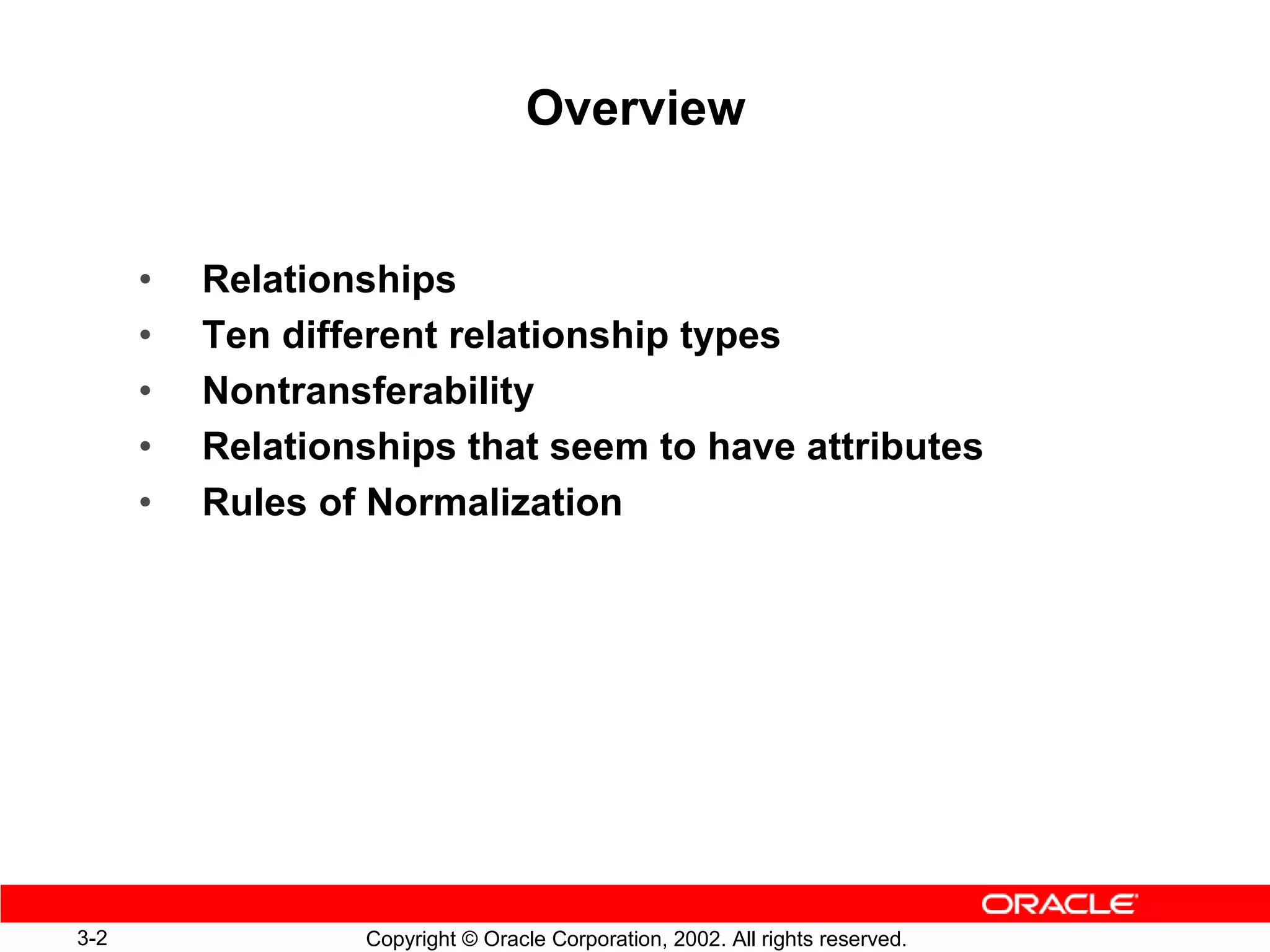 Overview

• Relationships
• Ten different relationship types
• Nontransferability
• Relationships that seem to have attributes
• Rules of Normalization

ORACLE

3-2

Copyright © Oracle Corporation, 2002. All rights reserved.